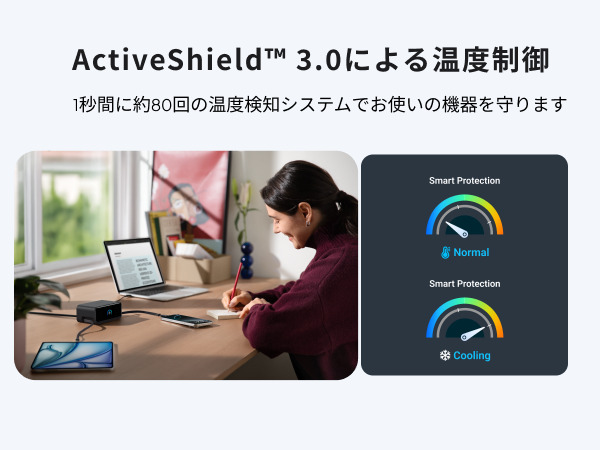 ActiveShield™ 3.0による温度制御

1秒間に約80回の温度検知システムでお使いの機器を守ります

Smart Protection

Normal

Smart Protection

Cooling